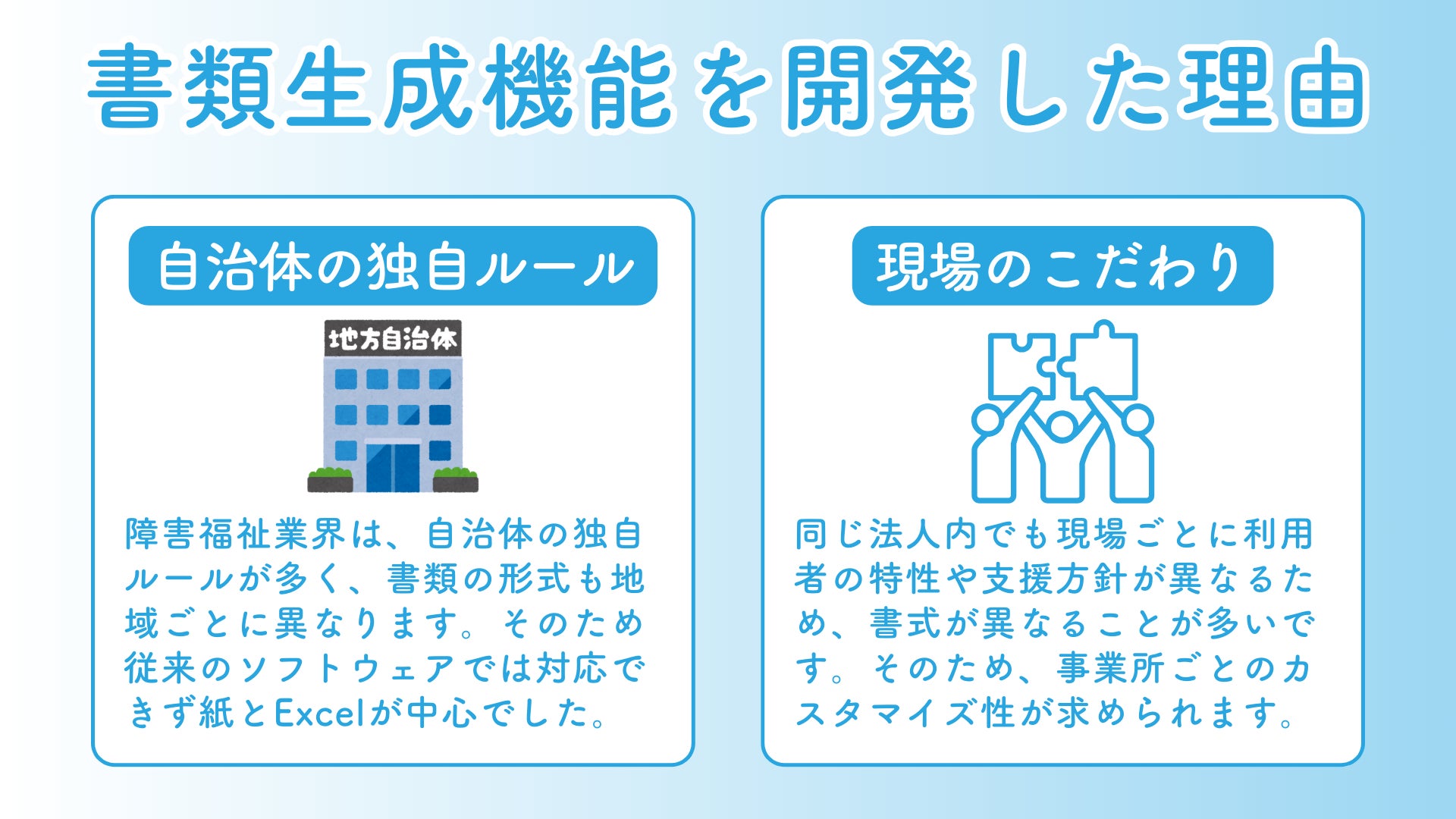 書類生成機能を開発した理由

自治体の独自ルール

地方自治体

障害福祉業界は、自治体の独自ルールが多く、書類の形式も地域ごとに異なります。そのため従来のソフトウェアでは対応できず紙とExcelが中心でした。

現場のこだわり

同じ法人内でも現場ごとに利用者の特性や支援方針が異なるため、書式が異なることが多いです。そのため、事業所ごとのカスタマイズ性が求められます。